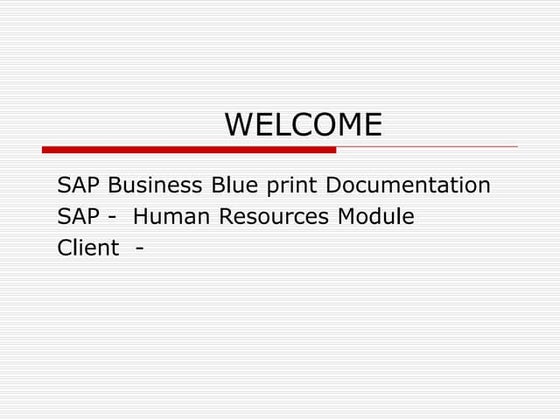 WELCOME

SAP Business Blue print Documentation
SAP - Human Resources Module
Client -